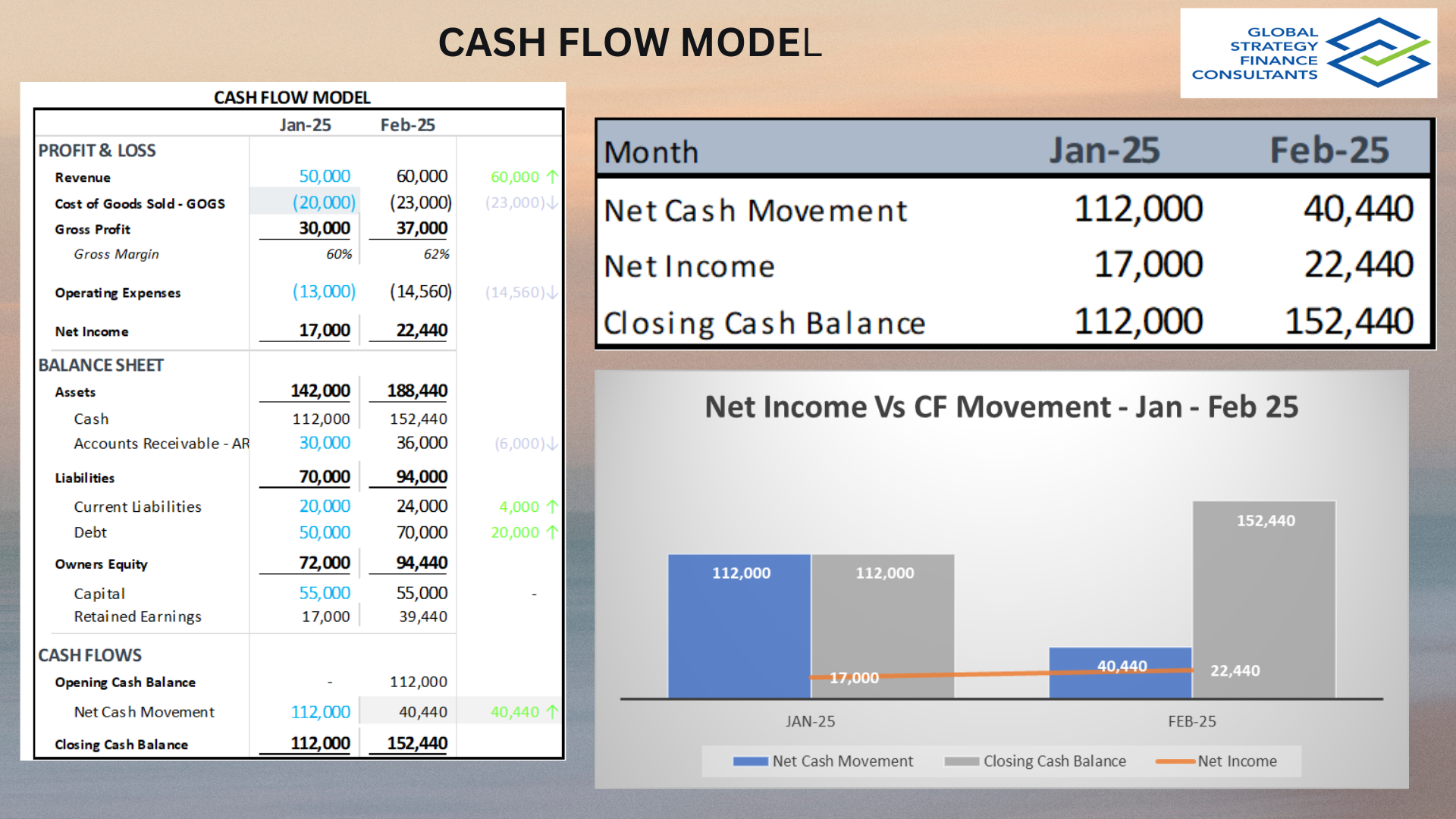 CASH FLOW MODEL

GLOBAL STRATEGY FINANCE CONSULTANTS

CASH FLOW MODEL

| | Jan-25 | Feb-25 | |
|---|---|---|---|
| PROFIT & LOSS | | | |
| Revenue | 50,000 | 60,000 | 60,000 ↑ |
| Cost of Goods Sold - GOGS | (20,000) | (23,000) | (23,000)↓ |
| Gross Profit | 30,000 | 37,000 | |
| Gross Margin | 60% | 62% | |
| Operating Expenses | (13,000) | (14,560) | (14,560)↓ |
| Net Income | 17,000 | 22,440 | |
| BALANCE SHEET | | | |
| Assets | 142,000 | 188,440 | |
| Cash | 112,000 | 152,440 | |
| Accounts Receivable - AR | 30,000 | 36,000 | (6,000)↓ |
| Liabilities | 70,000 | 94,000 | |
| Current Liabilities | 20,000 | 24,000 | 4,000 ↑ |
| Debt | 50,000 | 70,000 | 20,000 ↑ |
| Owners Equity | 72,000 | 94,440 | |
| Capital | 55,000 | 55,000 | - |
| Retained Earnings | 17,000 | 39,440 | |
| CASH FLOWS | | | |
| Opening Cash Balance | - | 112,000 | |
| Net Cash Movement | 112,000 | 40,440 | 40,440 ↑ |
| Closing Cash Balance | 112,000 | 152,440 | |

| Month | Jan-25 | Feb-25 |
|---|---|---|
| Net Cash Movement | 112,000 | 40,440 |
| Net Income | 17,000 | 22,440 |
| Closing Cash Balance | 112,000 | 152,440 |

Net Income Vs CF Movement - Jan - Feb 25

112,000
112,000
17,000
152,440
40,440
22,440
JAN-25
FEB-25

Net Cash Movement
Closing Cash Balance
Net Income